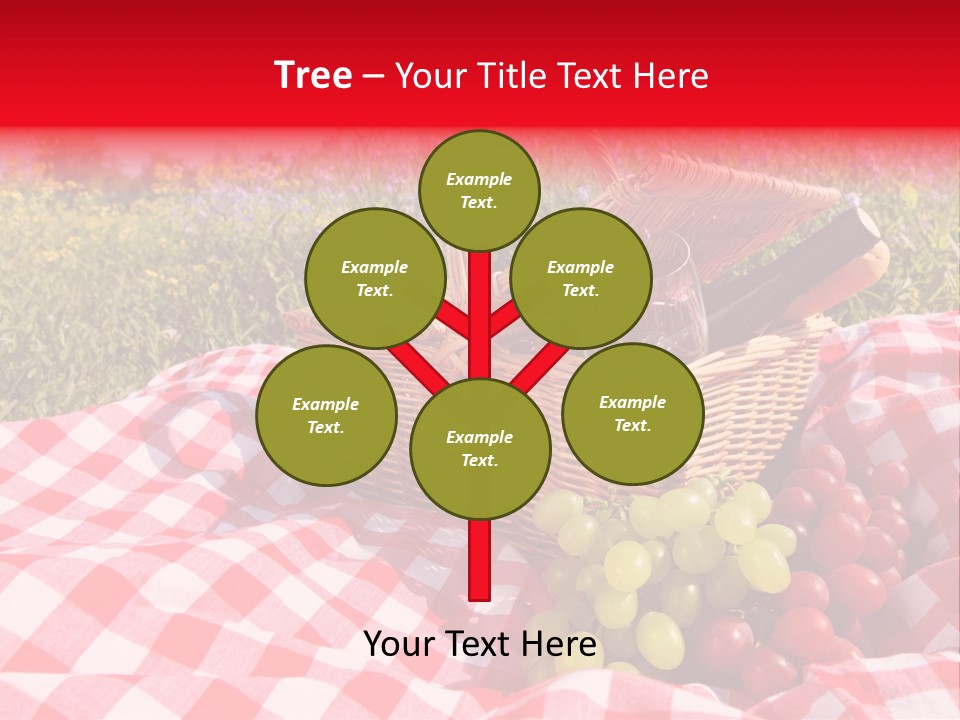 Tree – Your Title Text Here

Example Text.

Example Text.

Example Text.

Example Text.

Example Text.

Example Text.

Your Text Here